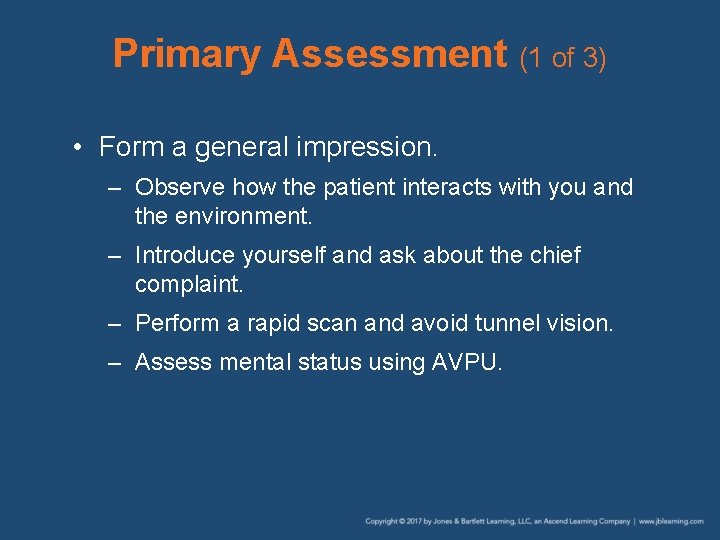 Primary Assessment (1 of 3)

• Form a general impression.

– Observe how the patient interacts with you and the environment.

– Introduce yourself and ask about the chief complaint.

– Perform a rapid scan and avoid tunnel vision.

– Assess mental status using AVPU.

Copyright © 2017 by Jones & Bartlett Learning, LLC, an Ascend Learning Company | www.jblearning.com